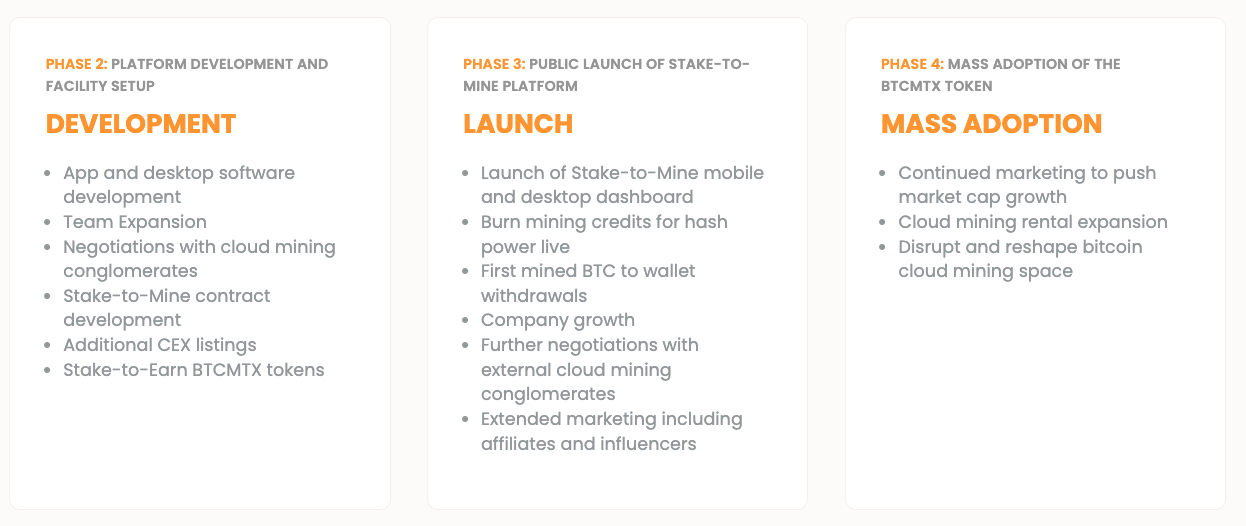 PHASE 2: PLATFORM DEVELOPMENT AND FACILITY SETUP

DEVELOPMENT

- App and desktop software development
- Team Expansion
- Negotiations with cloud mining conglomerates
- Stake-to-Mine contract development
- Additional CEX listings
- Stake-to-Earn BTCMTX tokens

PHASE 3: PUBLIC LAUNCH OF STAKE-TO-MINE PLATFORM

LAUNCH

- Launch of Stake-to-Mine mobile and desktop dashboard
- Burn mining credits for hash power live
- First mined BTC to wallet withdrawals
- Company growth
- Further negotiations with external cloud mining conglomerates
- Extended marketing including affiliates and influencers

PHASE 4: MASS ADOPTION OF THE BTCMTX TOKEN

MASS ADOPTION

- Continued marketing to push market cap growth
- Cloud mining rental expansion
- Disrupt and reshape bitcoin cloud mining space